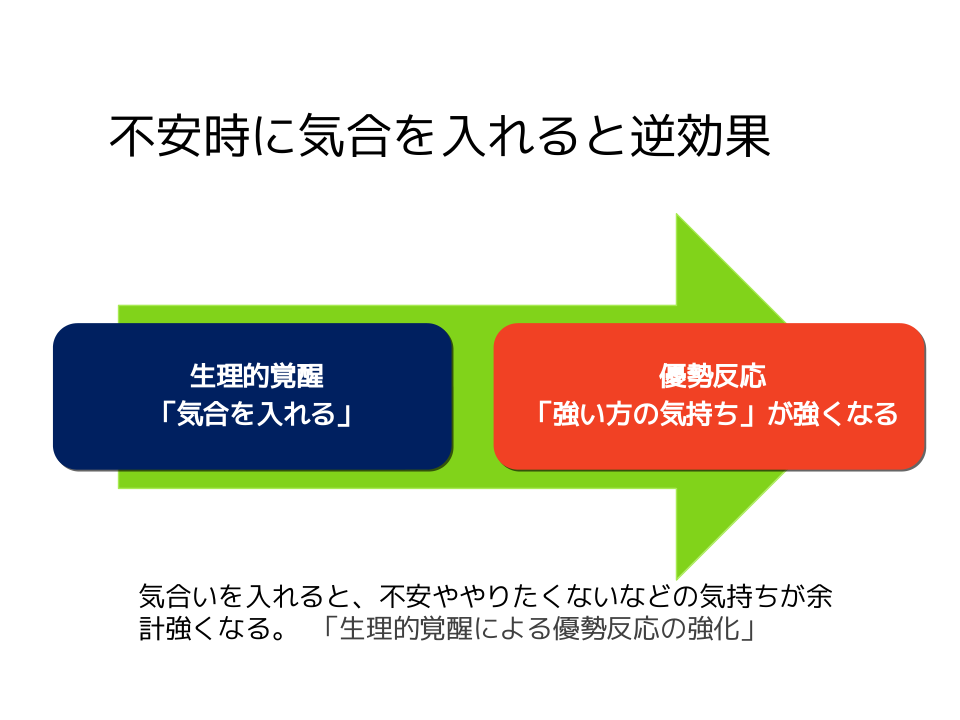 不安時に気合を入れると逆効果

生理的覚醒
「気合を入れる」

優勢反応
「強い方の気持ち」が強くなる

気合いを入れると、不安ややりたくないなどの気持ちが余計強くなる。 「生理的覚醒による優勢反応の強化」